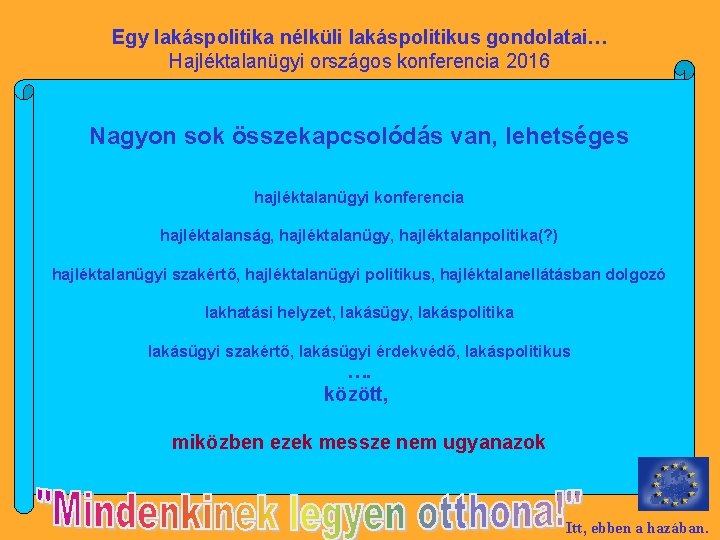 Egy lakáspolitika nélküli lakáspolitikus gondolatai…
Hajléktalanügyi országos konferencia 2016

Nagyon sok összekapcsolódás van, lehetséges

hajléktalanügyi konferencia

hajléktalanság, hajléktalanügy, hajléktalanpolitika(?)

hajléktalanügyi szakértő, hajléktalanügyi politikus, hajléktalanellátásban dolgozó

lakhatási helyzet, lakásügy, lakáspolitika

lakásügyi szakértő, lakásügyi érdekvédő, lakáspolitikus
….
között,

miközben ezek messze nem ugyanazok

"Mindenkinek legyen otthona!"

Itt, ebben a hazában.